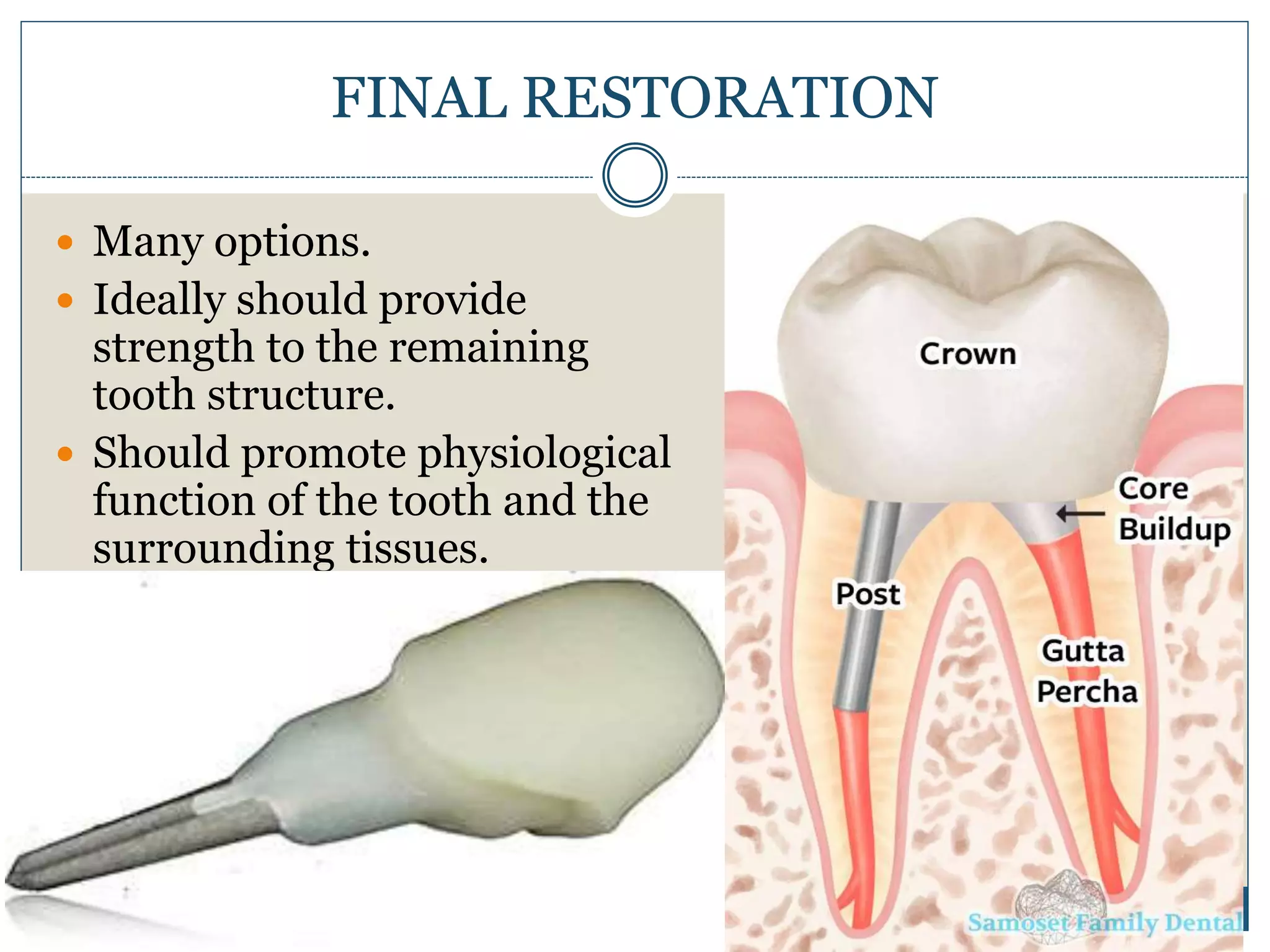 FINAL RESTORATION

- Many options.
- Ideally should provide strength to the remaining tooth structure.
- Should promote physiological function of the tooth and the surrounding tissues.

Crown

Core Buildup

Post

Gutta Percha

Samoset Family Dental